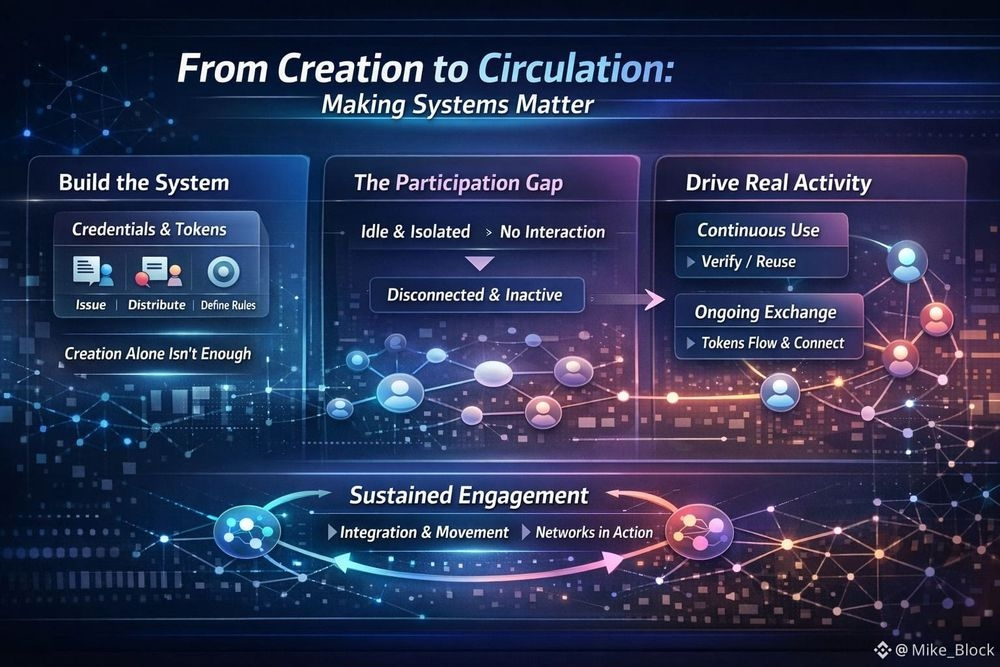 From Creation to Circulation:
Making Systems Matter

Build the System

Credentials & Tokens

Issue | Distribute | Define Rules

Creation Alone Isn't Enough

The Participation Gap

Idle & Isolated > No Interaction

Disconnected & Inactive

Drive Real Activity

Continuous Use

Verify / Reuse

Ongoing Exchange

Tokens Flow & Connect

Sustained Engagement

Integration & Movement Networks in Action

@ Mike_Block